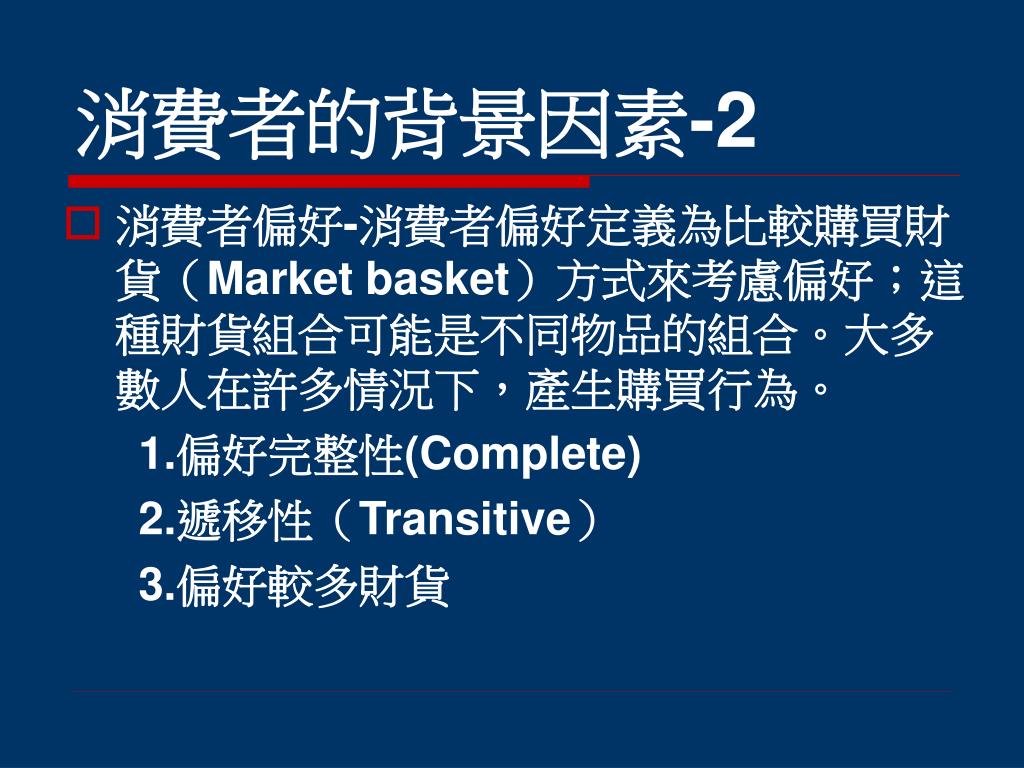 消費者的背景因素-2

消費者偏好-消費者偏好定義為比較購買財貨（Market basket）方式來考慮偏好；這種財貨組合可能是不同物品的組合。大多數人在許多情況下，產生購買行為。

1.偏好完整性(Complete)

2.遞移性（Transitive）

3.偏好較多財貨